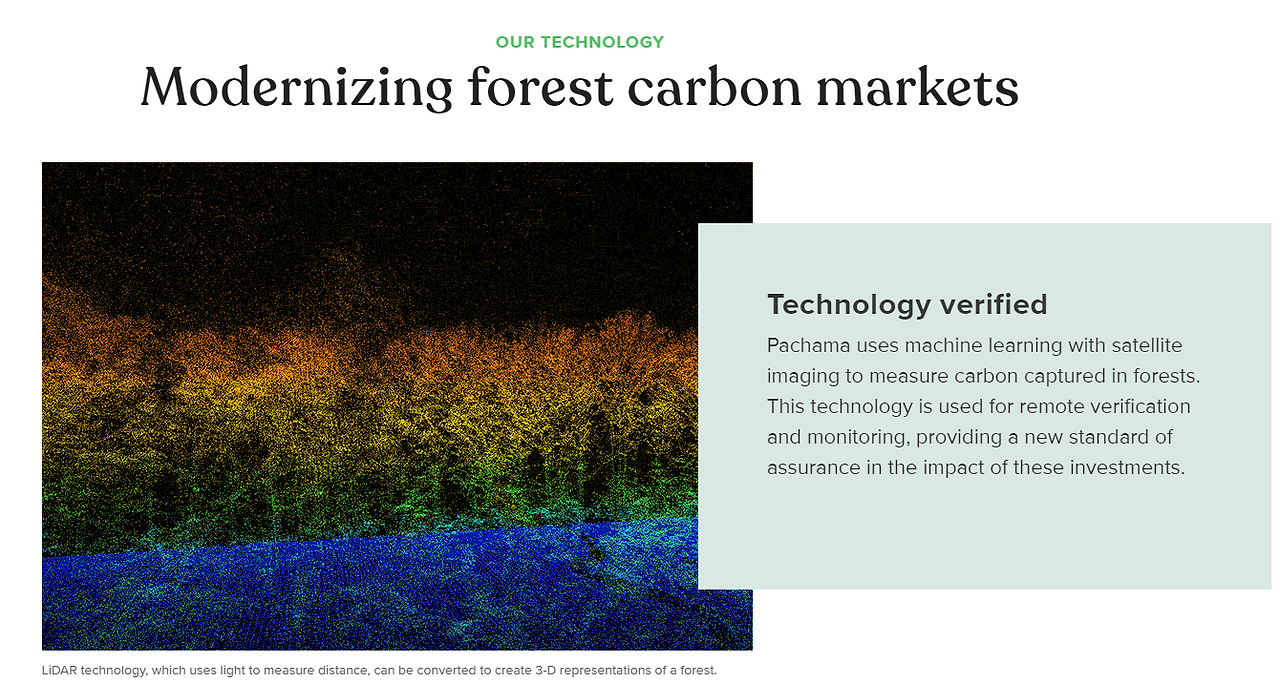 OUR TECHNOLOGY

Modernizing forest carbon markets

Technology verified

Pachama uses machine learning with satellite imaging to measure carbon captured in forests. This technology is used for remote verification and monitoring, providing a new standard of assurance in the impact of these investments.

LiDAR technology, which uses light to measure distance, can be converted to create 3-D representations of a forest.